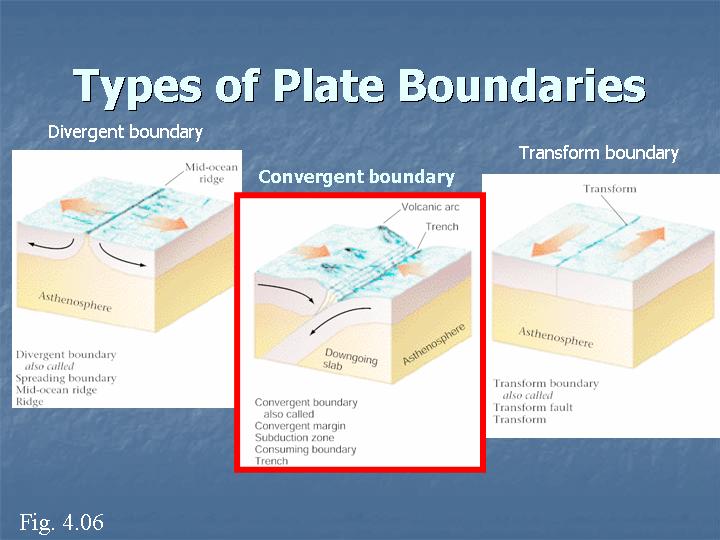 Types of Plate Boundaries

Divergent boundary

Mid-ocean ridge

Asthenosphere

Divergent boundary
also called
Spreading boundary
Mid-ocean ridge
Ridge

Convergent boundary

Volcanic arc

Trench

Downgoing slab

Asthenosphere

Convergent boundary
also called
Convergent margin
Subduction zone
Consuming boundary
Trench

Transform boundary

Transform

Asthenosphere

Transform boundary
also called
Transform fault
Transform

Fig. 4.06